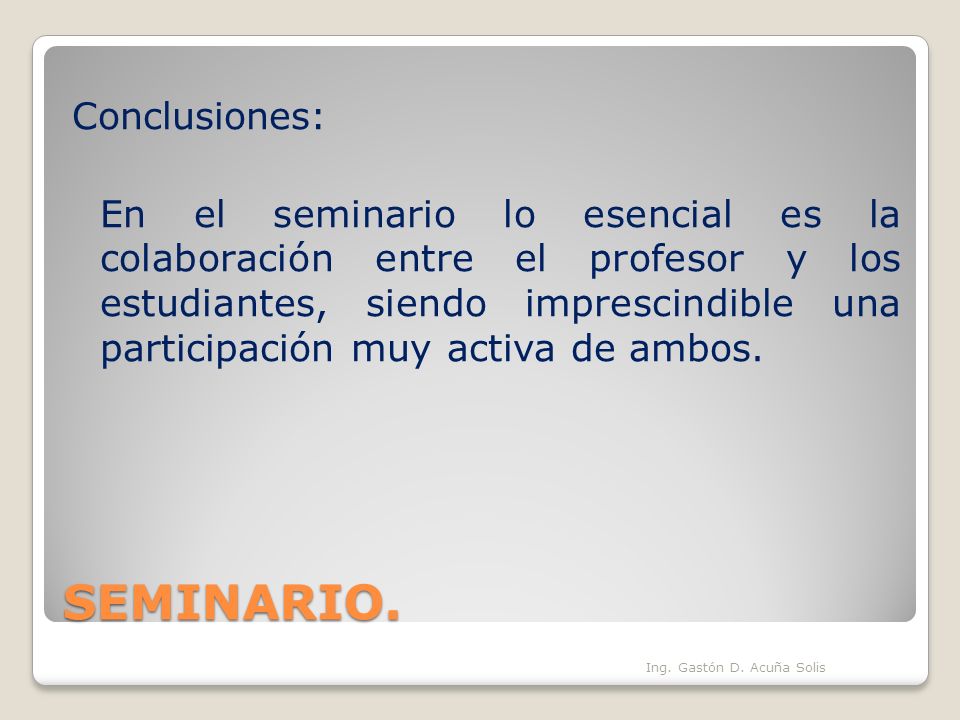 Conclusiones:

En el seminario lo esencial es la colaboración entre el profesor y los estudiantes, siendo imprescindible una participación muy activa de ambos.

SEMINARIO.

Ing. Gastón D. Acuña Solis